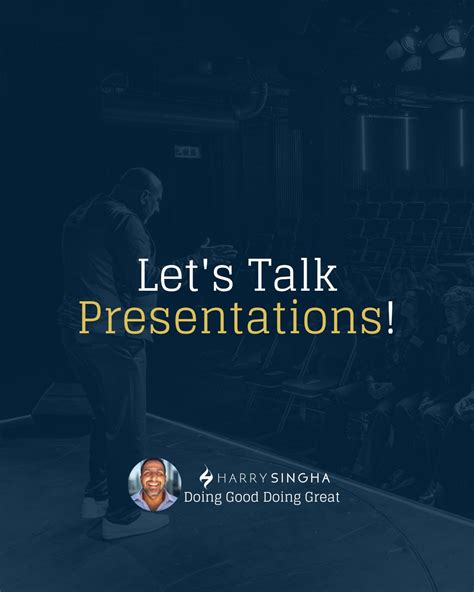 Let's Talk
Presentations!

HARRY SINGHA
Doing Good Doing Great